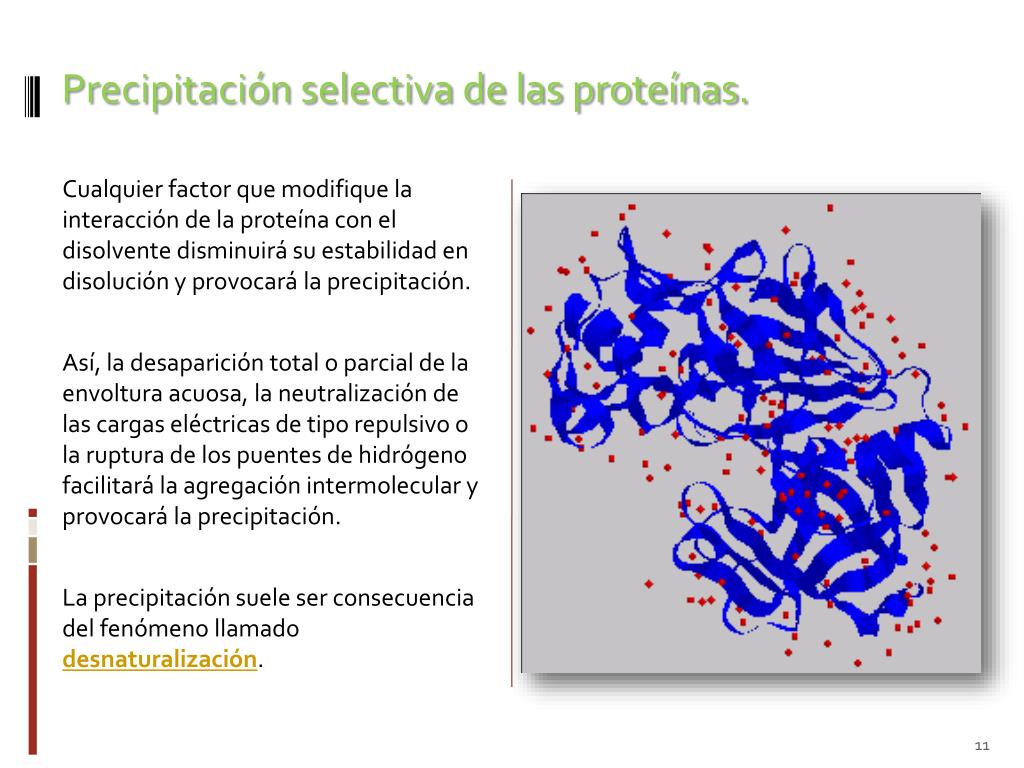 Precipitación selectiva de las proteínas.

Cualquier factor que modifique la interacción de la proteína con el disolvente disminuirá su estabilidad en disolución y provocará la precipitación.

Así, la desaparición total o parcial de la envoltura acuosa, la neutralización de las cargas eléctricas de tipo repulsivo o la ruptura de los puentes de hidrógeno facilitará la agregación intermolecular y provocará la precipitación.

La precipitación suele ser consecuencia del fenómeno llamado desnaturalización.

11